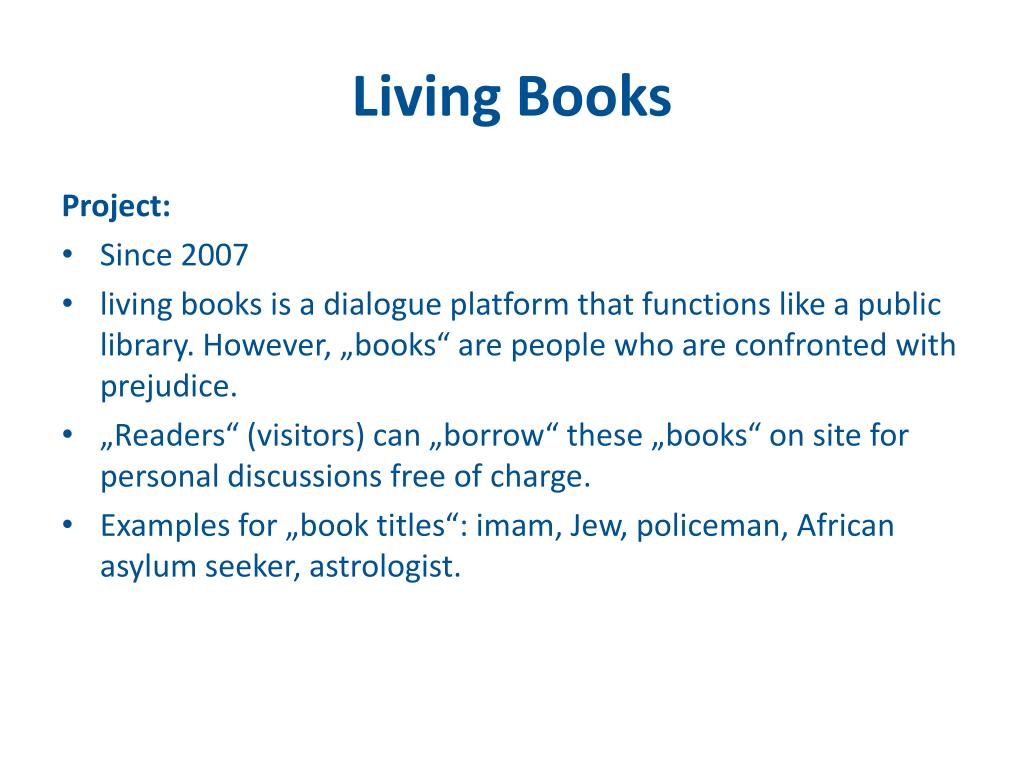 Living Books

Project:
• Since 2007
• living books is a dialogue platform that functions like a public library. However, „books“ are people who are confronted with prejudice.
• „Readers“ (visitors) can „borrow“ these „books“ on site for personal discussions free of charge.
• Examples for „book titles“: imam, Jew, policeman, African asylum seeker, astrologist.